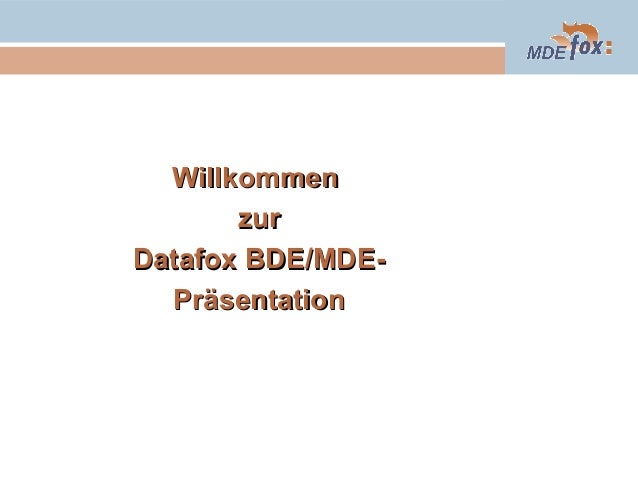 MDE fox:

Willkommen
zur
Datafox BDE/MDE-
Präsentation